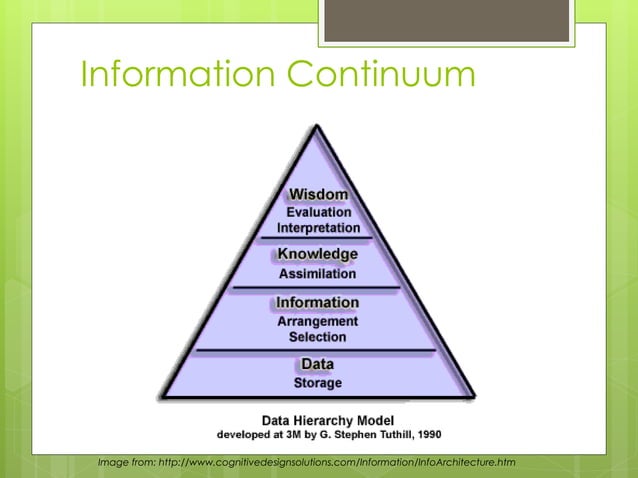 Information Continuum

Wisdom
Evaluation
Interpretation

Knowledge
Assimilation

Information
Arrangement
Selection

Data
Storage

Data Hierarchy Model
developed at 3M by G. Stephen Tuthill, 1990

Image from: http://www.cognitivedesignsolutions.com/Information/InfoArchitecture.htm